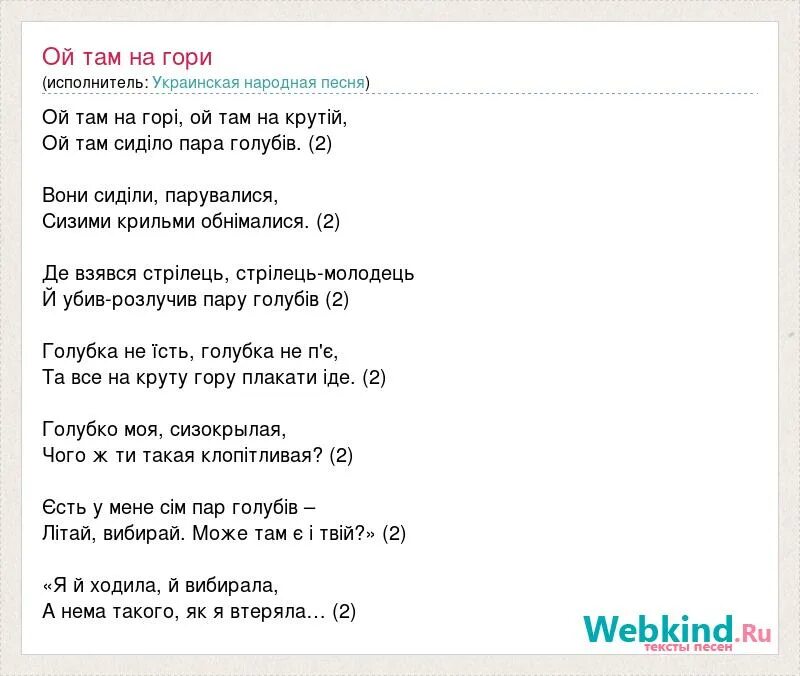 Ой там на гори
(исполнитель: Украинская народная песня)

Ой там на горі, ой там на крутій,
Ой там сиділо пара голубів. (2)

Вони сиділи, парувалися,
Сизими крильми обнімалися. (2)

Де взявся стрілець, стрілець-молодець
Й убив-розлучив пару голубів (2)

Голубка не їсть, голубка не п'є,
Та все на круту гору плакати іде. (2)

Голубко моя, сизокрылая,
Чого ж ти такая клопітливая? (2)

Єсть у мене сім пар голубів –
Літай, вибирай. Може там є і твій?» (2)

«Я й ходила, й вибирала,
А нема такого, як я втеряла… (2)

Webkind.Ru
тексты песен